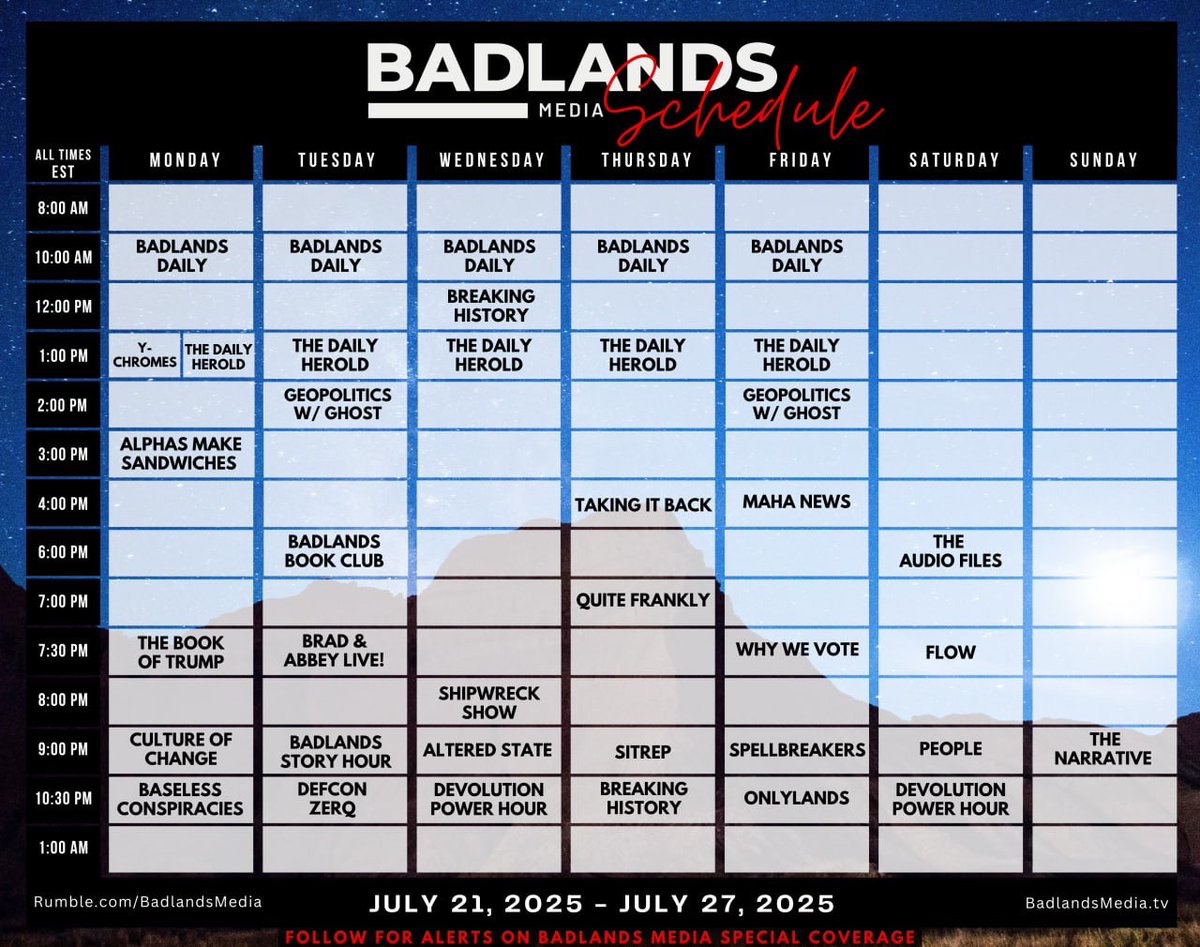 BADLANDS MEDIA Schedule

| ALL TIMES EST | MONDAY | TUESDAY | WEDNESDAY | THURSDAY | FRIDAY | SATURDAY | SUNDAY |
|---|---|---|---|---|---|---|---|
| 8:00 AM | | | | | | | |
| 10:00 AM | BADLANDS DAILY | BADLANDS DAILY | BADLANDS DAILY | BADLANDS DAILY | BADLANDS DAILY | | |
| 12:00 PM | | | BREAKING HISTORY | | | | |
| 1:00 PM | Y-CHROMES / THE DAILY HEROLD | THE DAILY HEROLD | THE DAILY HEROLD | THE DAILY HEROLD | THE DAILY HEROLD | | |
| 2:00 PM | | GEOPOLITICS W/ GHOST | | | GEOPOLITICS W/ GHOST | | |
| 3:00 PM | ALPHAS MAKE SANDWICHES | | | | | | |
| 4:00 PM | | | | TAKING IT BACK | MAHA NEWS | | |
| 6:00 PM | | BADLANDS BOOK CLUB | | | | THE AUDIO FILES | |
| 7:00 PM | | | | QUITE FRANKLY | | | |
| 7:30 PM | THE BOOK OF TRUMP | BRAD & ABBEY LIVE! | | | WHY WE VOTE | FLOW | |
| 8:00 PM | | | SHIPWRECK SHOW | | | | |
| 9:00 PM | CULTURE OF CHANGE | BADLANDS STORY HOUR | ALTERED STATE | SITREP | SPELLBREAKERS | PEOPLE | THE NARRATIVE |
| 10:30 PM | BASELESS CONSPIRACIES | DEFCON ZERQ | DEVOLUTION POWER HOUR | BREAKING HISTORY | ONLYLANDS | DEVOLUTION POWER HOUR | |
| 1:00 AM | | | | | | | |

Rumble.com/BadlandsMedia

JULY 21, 2025 - JULY 27, 2025

BadlandsMedia.tv

FOLLOW FOR ALERTS ON BADLANDS MEDIA SPECIAL COVERAGE